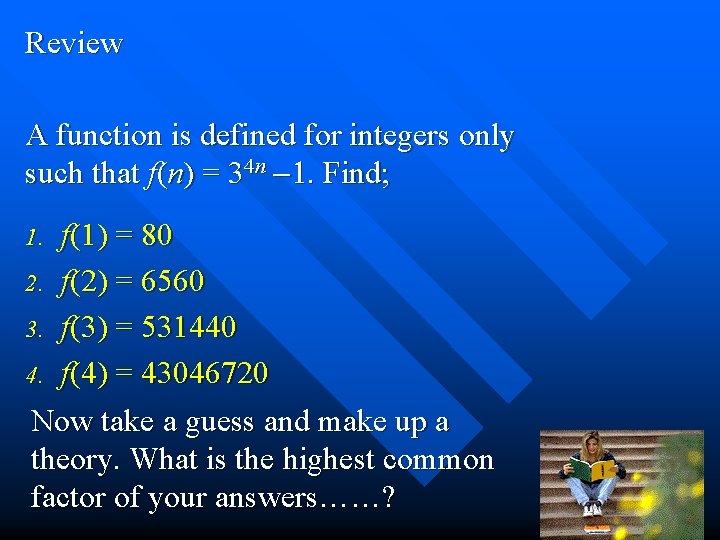 Review

A function is defined for integers only such that $f(n) = 3^{4n} - 1$. Find;

1. $f(1) = 80$
2. $f(2) = 6560$
3. $f(3) = 531440$
4. $f(4) = 43046720$

Now take a guess and make up a theory. What is the highest common factor of your answers……?